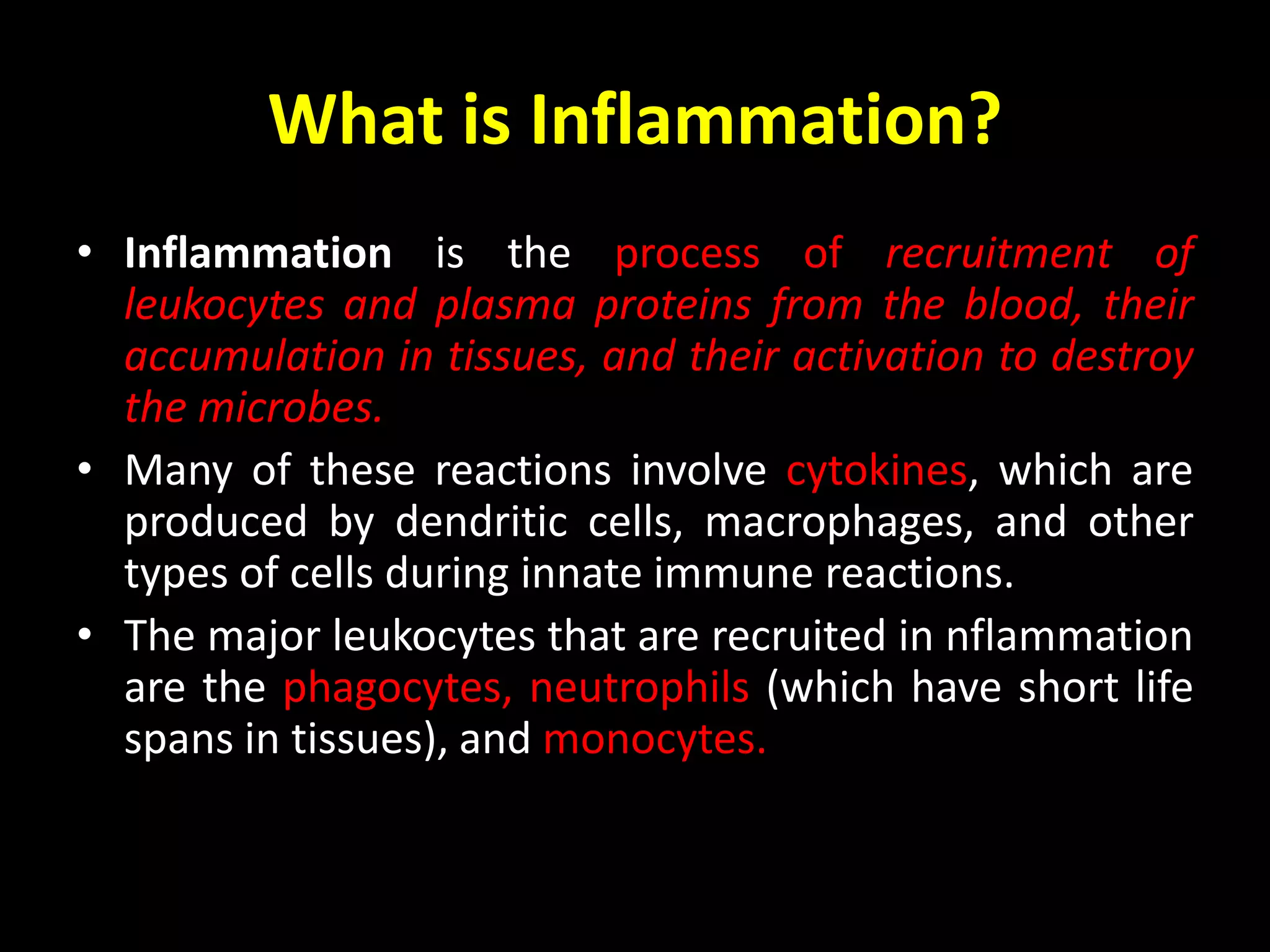 What is Inflammation?

• Inflammation is the process of recruitment of leukocytes and plasma proteins from the blood, their accumulation in tissues, and their activation to destroy the microbes.

• Many of these reactions involve cytokines, which are produced by dendritic cells, macrophages, and other types of cells during innate immune reactions.

• The major leukocytes that are recruited in nflammation are the phagocytes, neutrophils (which have short life spans in tissues), and monocytes.